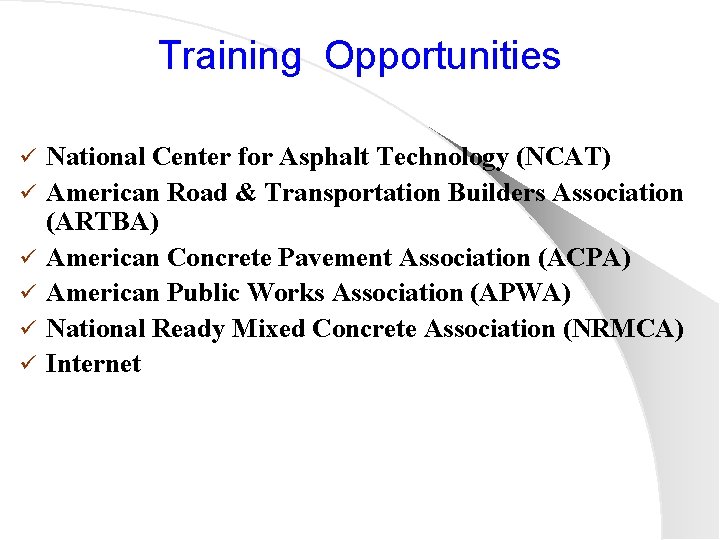 Training Opportunities

✓ National Center for Asphalt Technology (NCAT)
✓ American Road & Transportation Builders Association (ARTBA)
✓ American Concrete Pavement Association (ACPA)
✓ American Public Works Association (APWA)
✓ National Ready Mixed Concrete Association (NRMCA)
✓ Internet